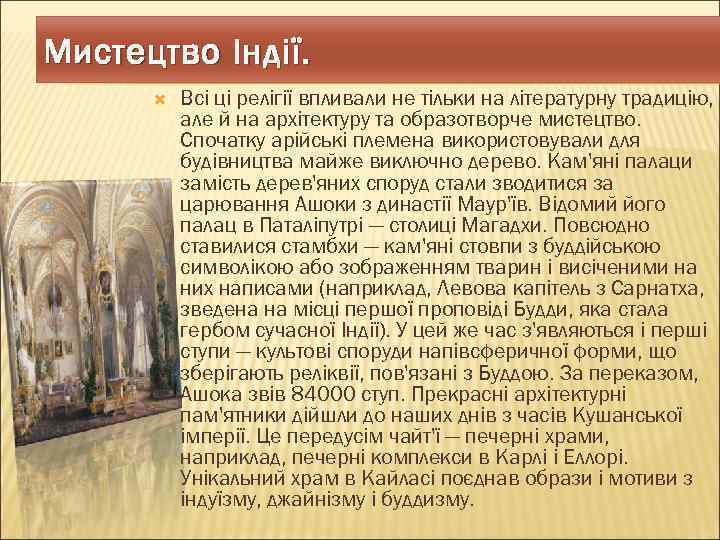 Мистецтво Індії.

Всі ці релігії впливали не тільки на літературну традицію, але й на архітектуру та образотворче мистецтво. Спочатку арійські племена використовували для будівництва майже виключно дерево. Кам'яні палаци замість дерев'яних споруд стали зводитися за царювання Ашоки з династії Маур'їв. Відомий його палац в Паталіпутрі — столиці Магадхи. Повсюдно ставилися стамбхи — кам'яні стовпи з буддійською символікою або зображенням тварин і висіченими на них написами (наприклад, Левова капітель з Сарнатха, зведена на місці першої проповіді Будди, яка стала гербом сучасної Індії). У цей же час з'являються і перші ступи — культові споруди напівсферичної форми, що зберігають реліквії, пов'язані з Буддою. За переказом, Ашока звів 84000 ступ. Прекрасні архітектурні пам'ятники дійшли до наших днів з часів Кушанської імперії. Це передусім чайт'ї — печерні храми, наприклад, печерні комплекси в Карлі і Еллорі. Унікальний храм в Кайласі поєднав образи і мотиви з індуїзму, джайнізму і буддизму.